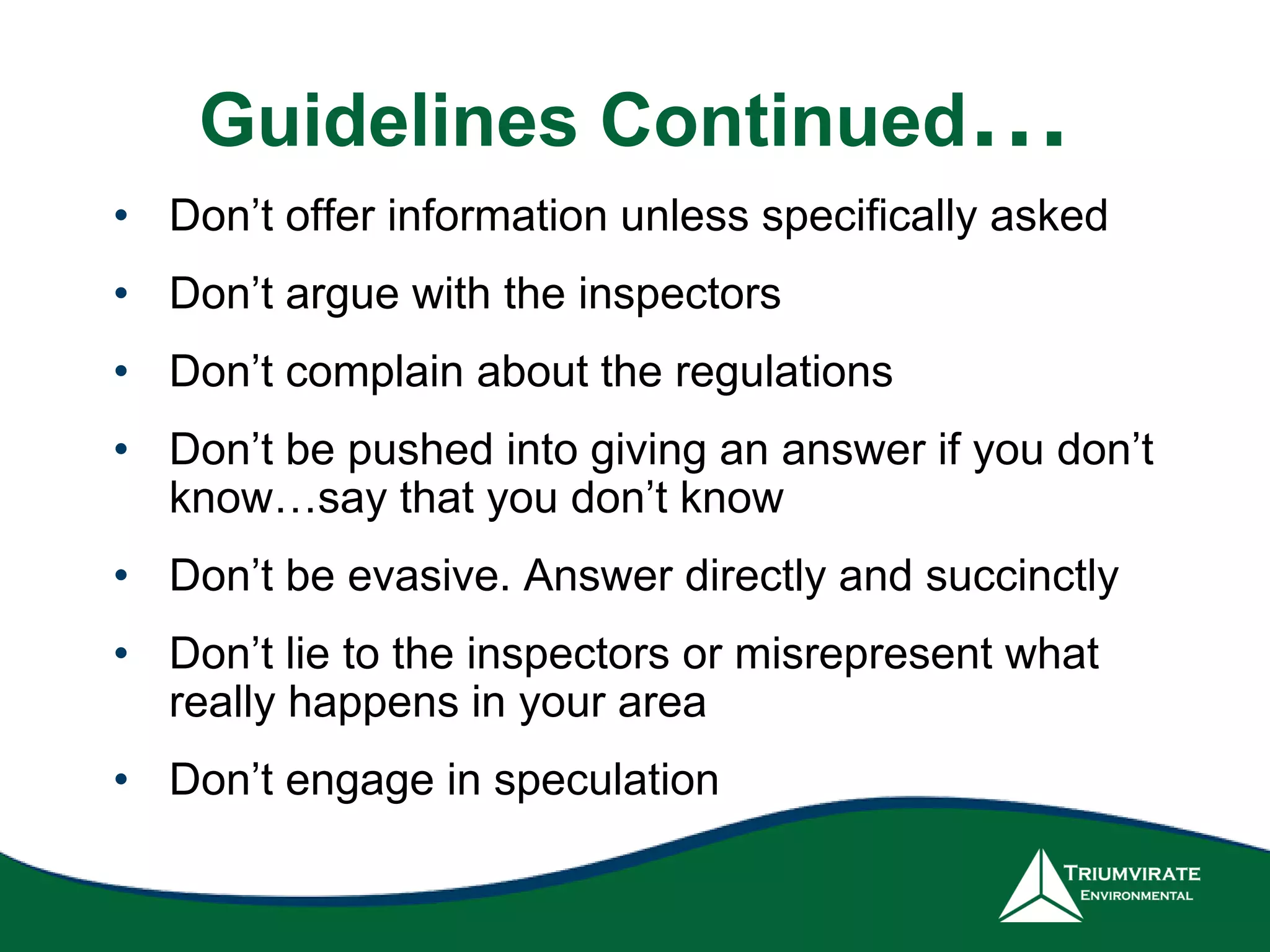 Guidelines Continued…

• Don’t offer information unless specifically asked
• Don’t argue with the inspectors
• Don’t complain about the regulations
• Don’t be pushed into giving an answer if you don’t know…say that you don’t know
• Don’t be evasive. Answer directly and succinctly
• Don’t lie to the inspectors or misrepresent what really happens in your area
• Don’t engage in speculation

TRIUMVIRATE
ENVIRONMENTAL